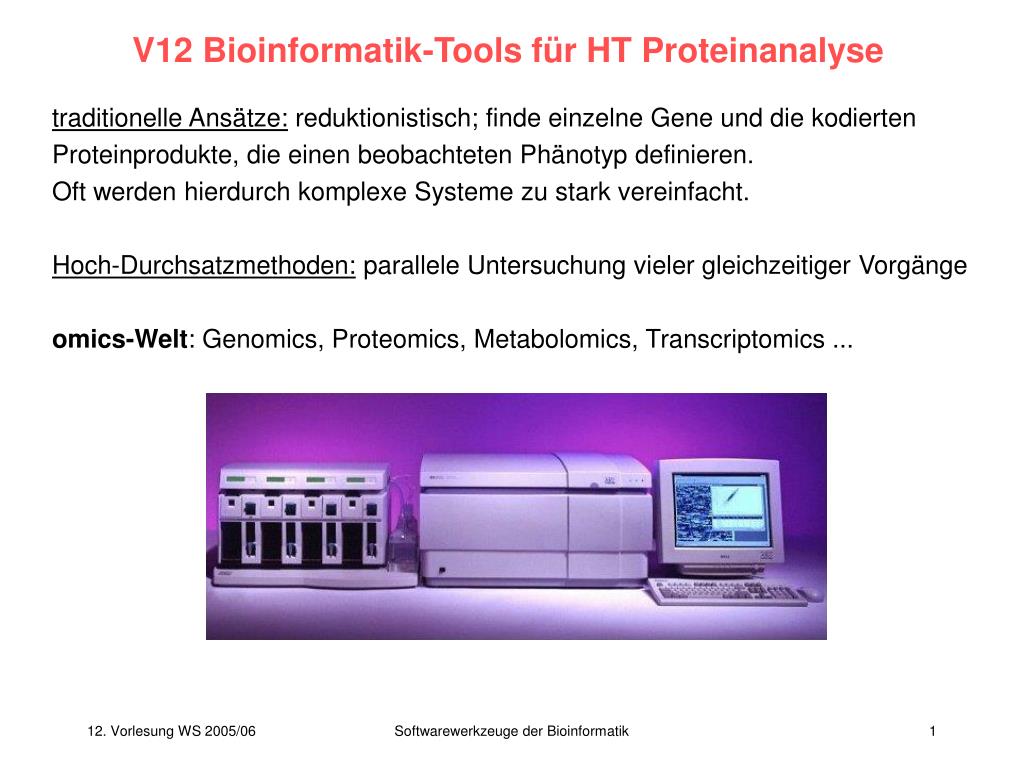 V12 Bioinformatik-Tools für HT Proteinanalyse

traditionelle Ansätze: reduktionistisch; finde einzelne Gene und die kodierten Proteinprodukte, die einen beobachteten Phänotyp definieren.
Oft werden hierdurch komplexe Systeme zu stark vereinfacht.

Hoch-Durchsatzmethoden: parallele Untersuchung vieler gleichzeitiger Vorgänge

omics-Welt: Genomics, Proteomics, Metabolomics, Transcriptomics ...

12. Vorlesung WS 2005/06

Softwarewerkzeuge der Bioinformatik

1